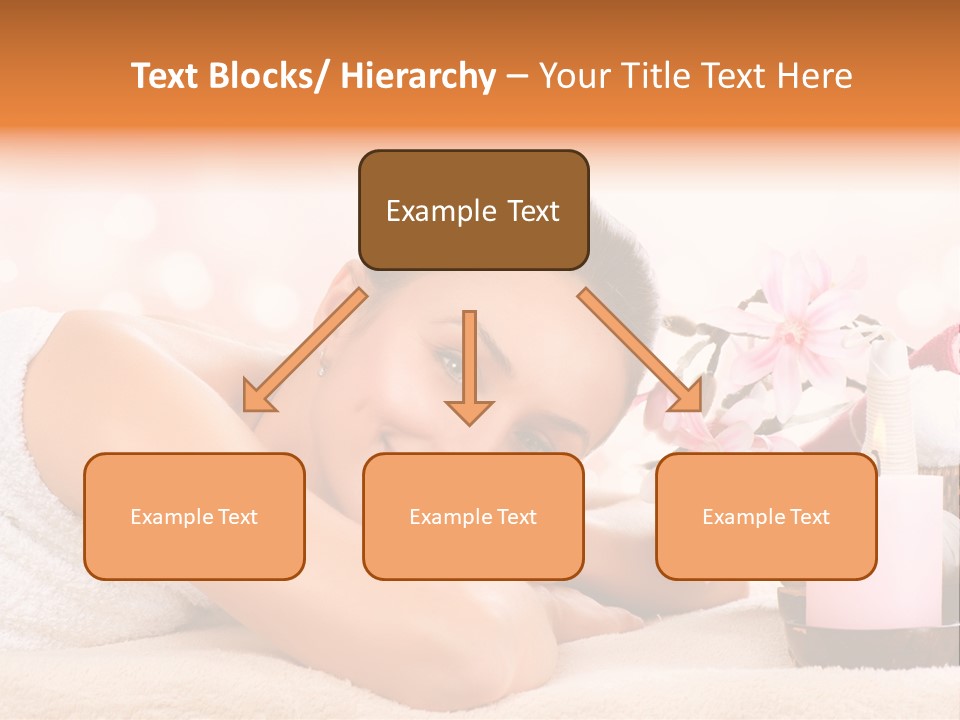 Text Blocks/ Hierarchy – Your Title Text Here

Example Text

Example Text

Example Text

Example Text